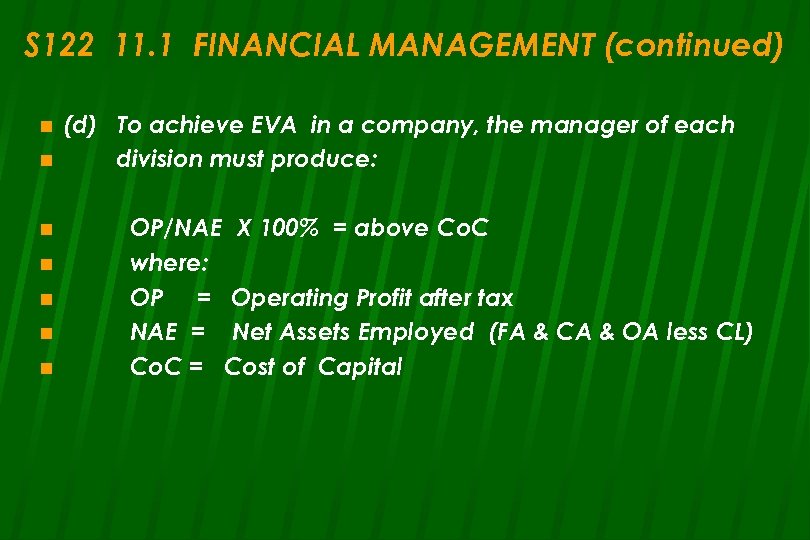 S122 11.1 FINANCIAL MANAGEMENT (continued)

(d) To achieve EVA in a company, the manager of each division must produce:

OP/NAE X 100% = above CoC
where:
OP = Operating Profit after tax
NAE = Net Assets Employed (FA & CA & OA less CL)
CoC = Cost of Capital